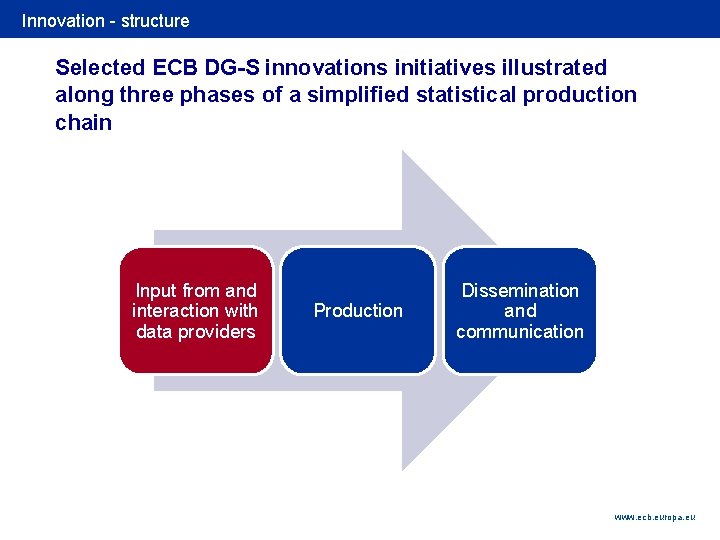 Innovation - structure

Selected ECB DG-S innovations initiatives illustrated along three phases of a simplified statistical production chain

Input from and interaction with data providers

Production

Dissemination and communication

www.ecb.europa.eu